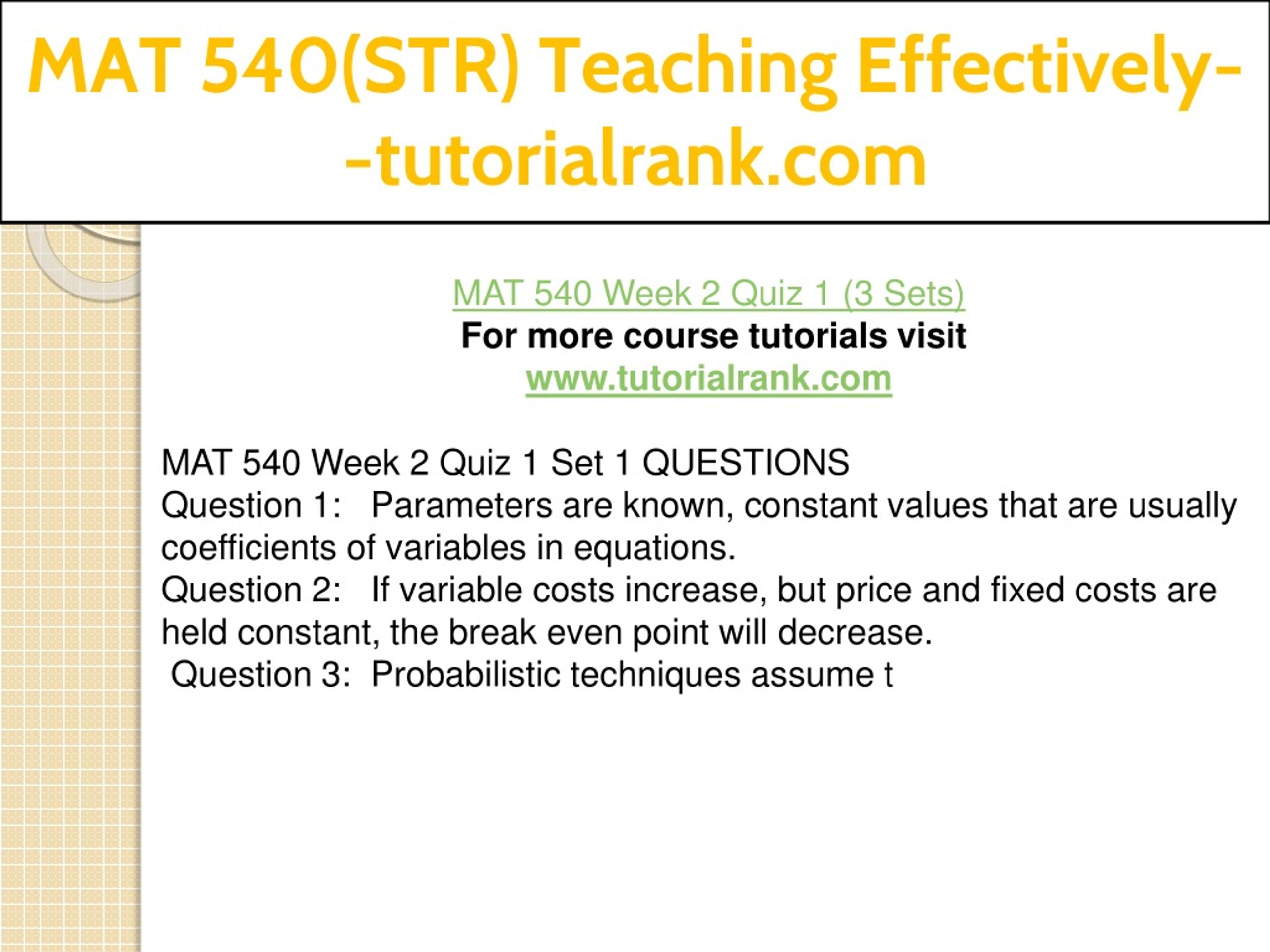 MAT 540(STR) Teaching Effectively--tutorialrank.com

MAT 540 Week 2 Quiz 1 (3 Sets)
For more course tutorials visit
www.tutorialrank.com

MAT 540 Week 2 Quiz 1 Set 1 QUESTIONS
Question 1: Parameters are known, constant values that are usually coefficients of variables in equations.
Question 2: If variable costs increase, but price and fixed costs are held constant, the break even point will decrease.
Question 3: Probabilistic techniques assume t